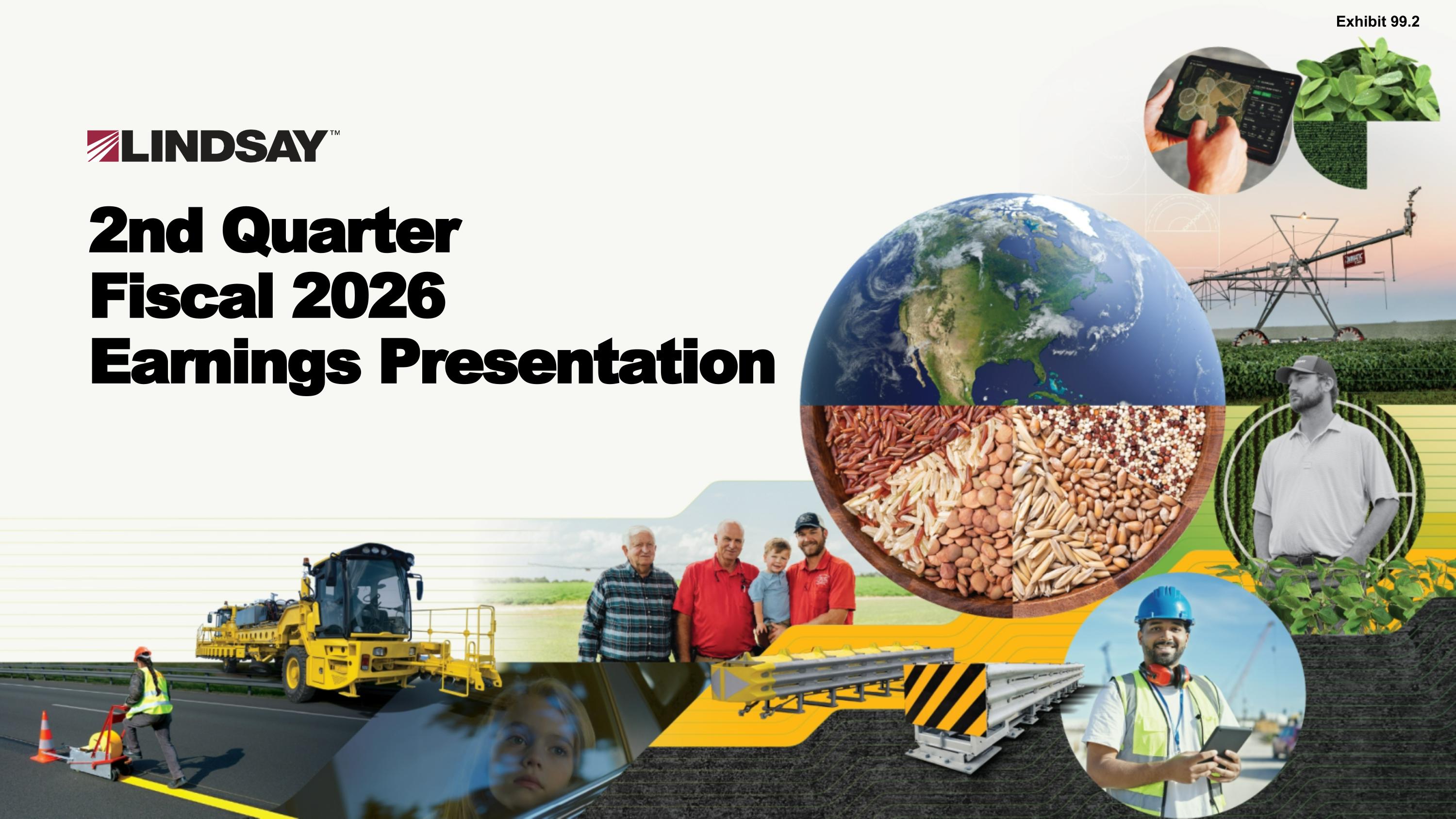 Exhibit 99.2

LINDSAY™

2nd Quarter Fiscal 2026 Earnings Presentation